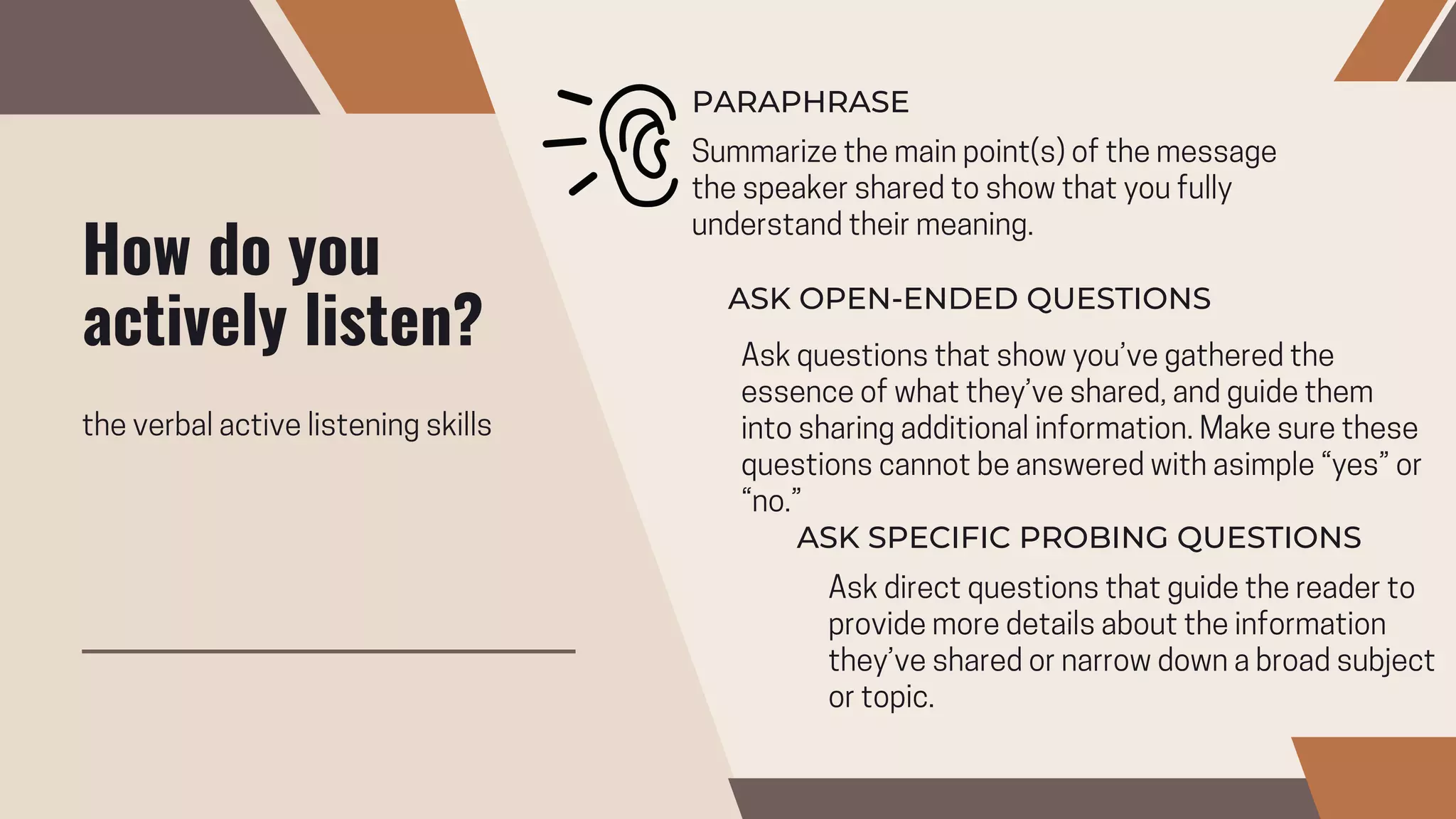 How do you actively listen?

the verbal active listening skills

PARAPHRASE

Summarize the main point(s) of the message the speaker shared to show that you fully understand their meaning.

ASK OPEN-ENDED QUESTIONS

Ask questions that show you've gathered the essence of what they've shared, and guide them into sharing additional information. Make sure these questions cannot be answered with asimple "yes" or "no."

ASK SPECIFIC PROBING QUESTIONS

Ask direct questions that guide the reader to provide more details about the information they've shared or narrow down a broad subject or topic.